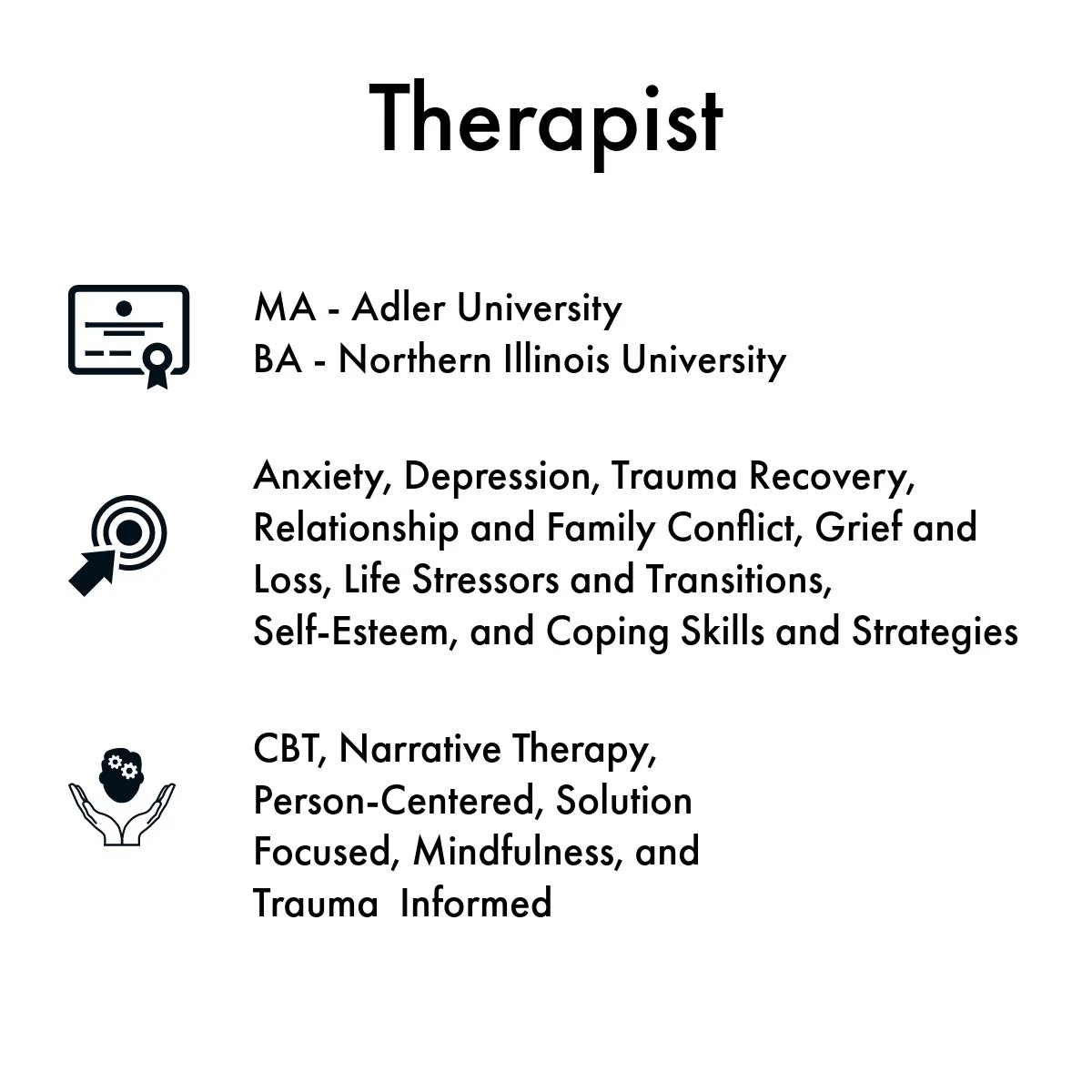 Therapist

MA - Adler University
BA - Northern Illinois University

Anxiety, Depression, Trauma Recovery, Relationship and Family Conflict, Grief and Loss, Life Stressors and Transitions, Self-Esteem, and Coping Skills and Strategies

CBT, Narrative Therapy, Person-Centered, Solution Focused, Mindfulness, and Trauma Informed